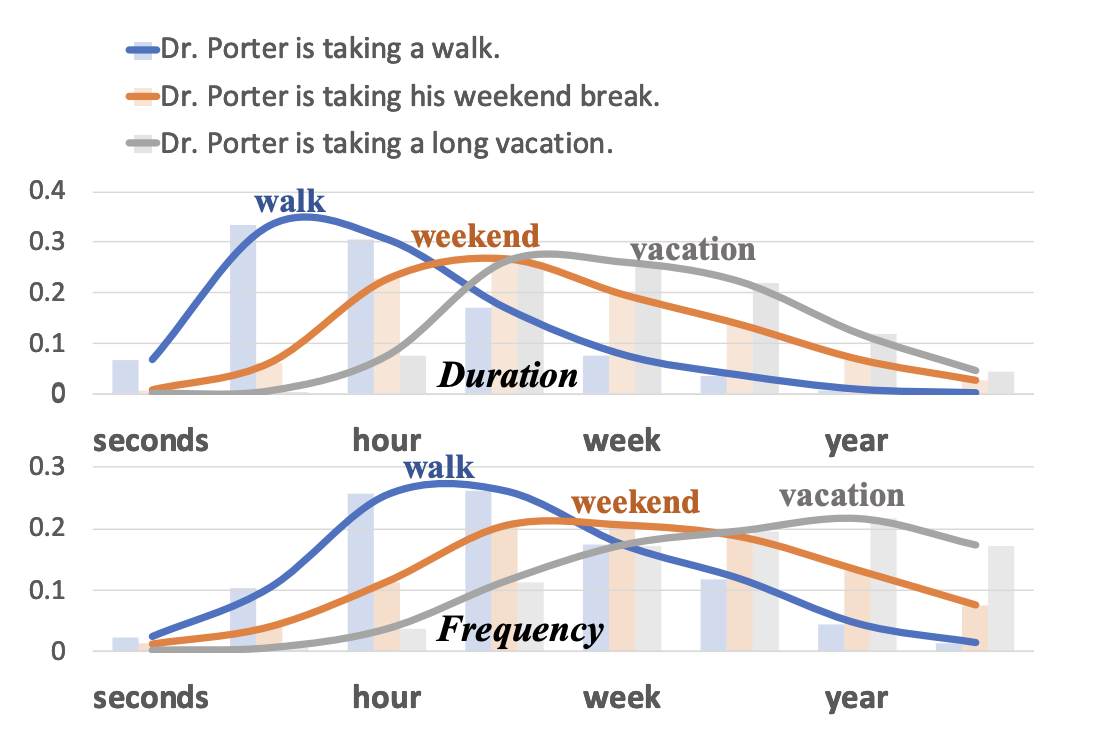 Dr. Porter is taking a walk.
Dr. Porter is taking his weekend break.
Dr. Porter is taking a long vacation.

0.4
0.3
0.2
0.1
0
walk
weekend
vacation
Duration
seconds hour week year

0.3
0.2
0.1
0
walk
weekend
vacation
Frequency
seconds hour week year